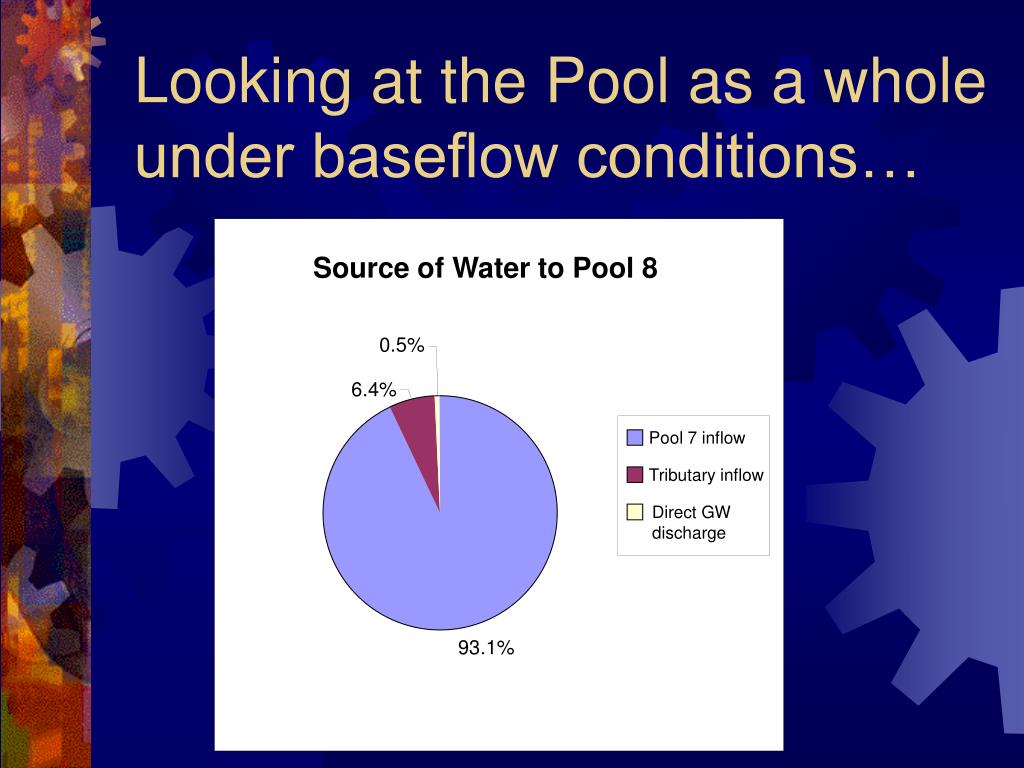 Looking at the Pool as a whole under baseflow conditions…

Source of Water to Pool 8

0.5%

6.4%

93.1%

Pool 7 inflow

Tributary inflow

Direct GW discharge